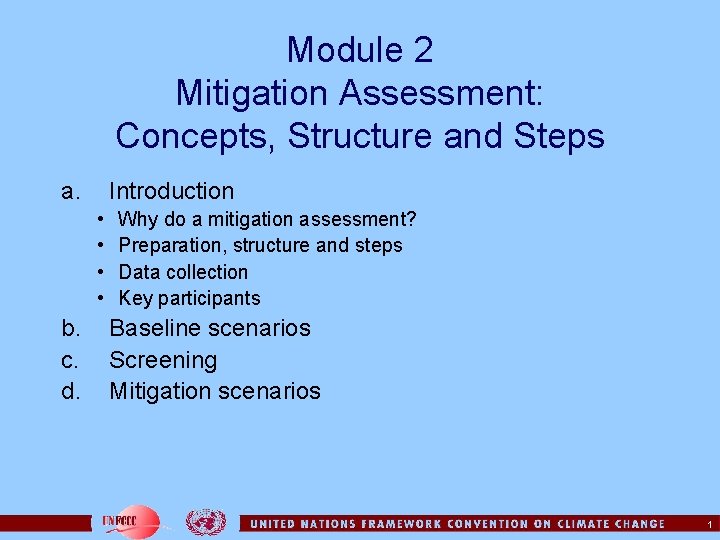 Module 2
Mitigation Assessment:
Concepts, Structure and Steps

a. Introduction
• Why do a mitigation assessment?
• Preparation, structure and steps
• Data collection
• Key participants
b. Baseline scenarios
c. Screening
d. Mitigation scenarios

UNFCCC

UNITED NATIONS FRAMEWORK CONVENTION ON CLIMATE CHANGE

1